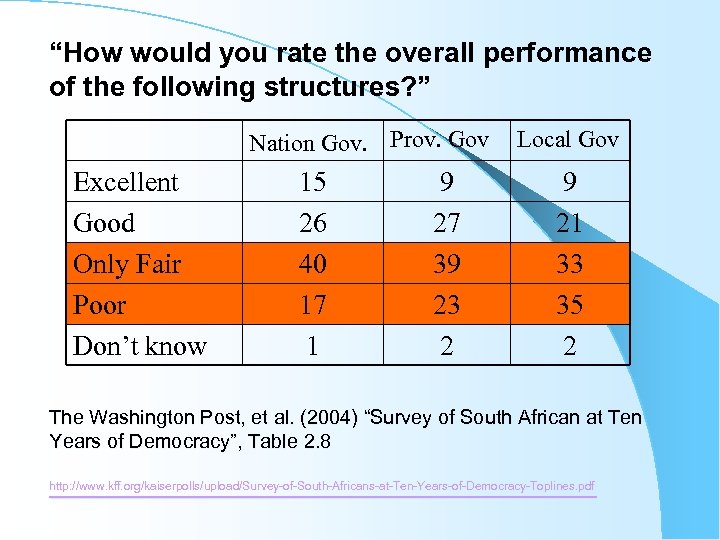 “How would you rate the overall performance of the following structures?”

| | Nation Gov. | Prov. Gov | Local Gov |
|---|---|---|---|
| Excellent | 15 | 9 | 9 |
| Good | 26 | 27 | 21 |
| Only Fair | 40 | 39 | 33 |
| Poor | 17 | 23 | 35 |
| Don’t know | 1 | 2 | 2 |

The Washington Post, et al. (2004) “Survey of South African at Ten Years of Democracy”, Table 2.8

http://www.kff.org/kaiserpolls/upload/Survey-of-South-Africans-at-Ten-Years-of-Democracy-Toplines.pdf